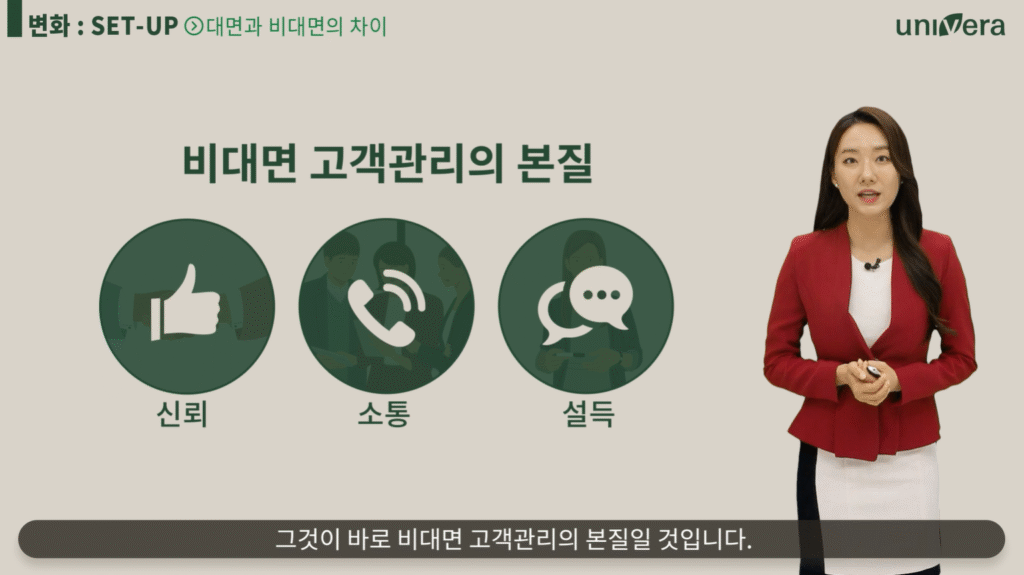 변화 : SET-UP 대면과 비대면의 차이

univera

비대면 고객관리의 본질

신뢰

소통

설득

그것이 바로 비대면 고객관리의 본질일 것입니다.